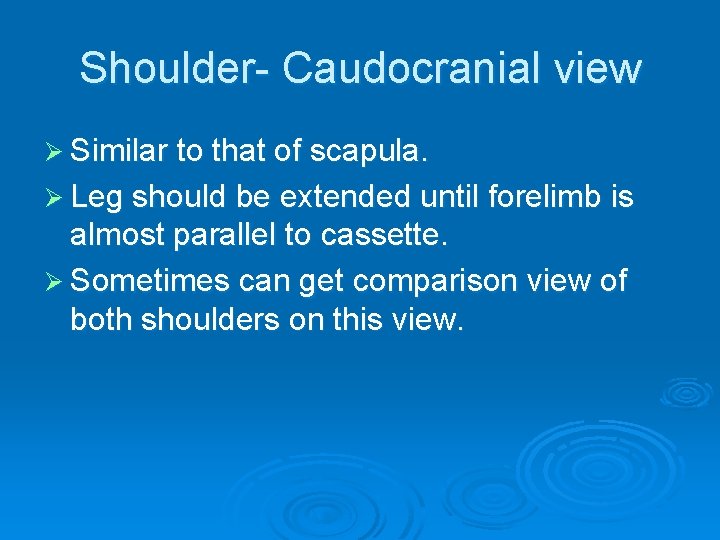 Shoulder- Caudocranial view

➢ Similar to that of scapula.

➢ Leg should be extended until forelimb is almost parallel to cassette.

➢ Sometimes can get comparison view of both shoulders on this view.